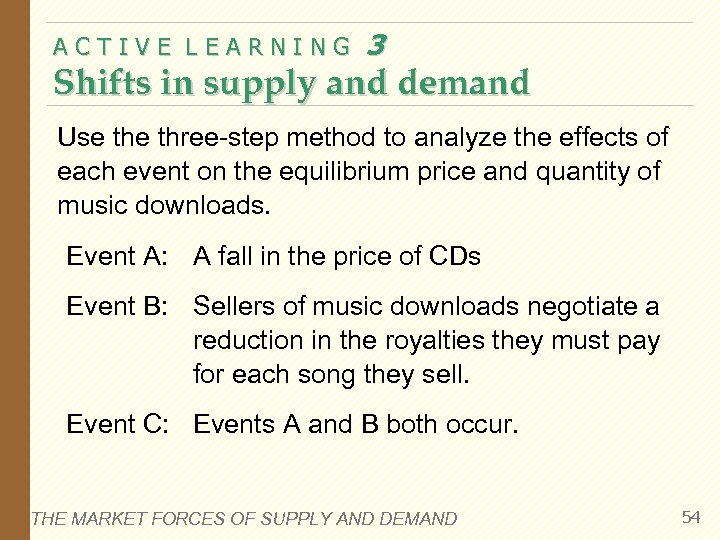 ACTIVE LEARNING 3
Shifts in supply and demand

Use the three-step method to analyze the effects of each event on the equilibrium price and quantity of music downloads.

Event A: A fall in the price of CDs

Event B: Sellers of music downloads negotiate a reduction in the royalties they must pay for each song they sell.

Event C: Events A and B both occur.

THE MARKET FORCES OF SUPPLY AND DEMAND

54